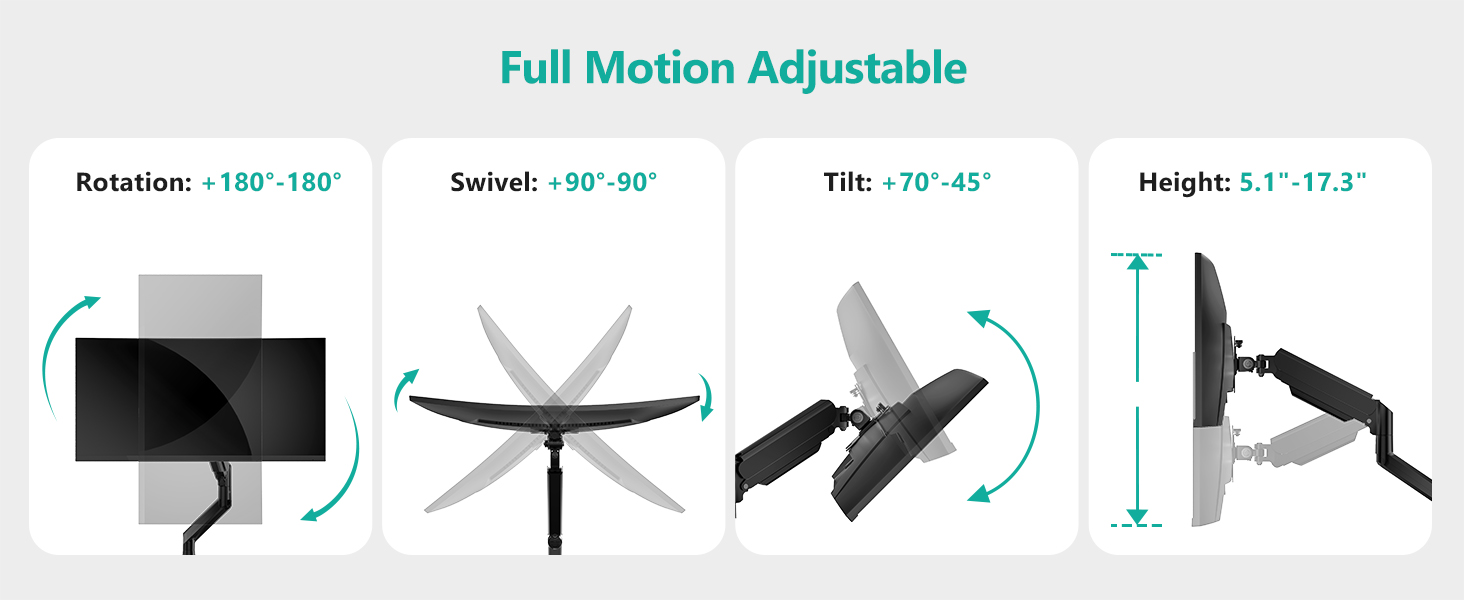 Full Motion Adjustable

Rotation: +180°-180°

Swivel: +90°-90°

Tilt: +70°-45°

Height: 5.1"-17.3"